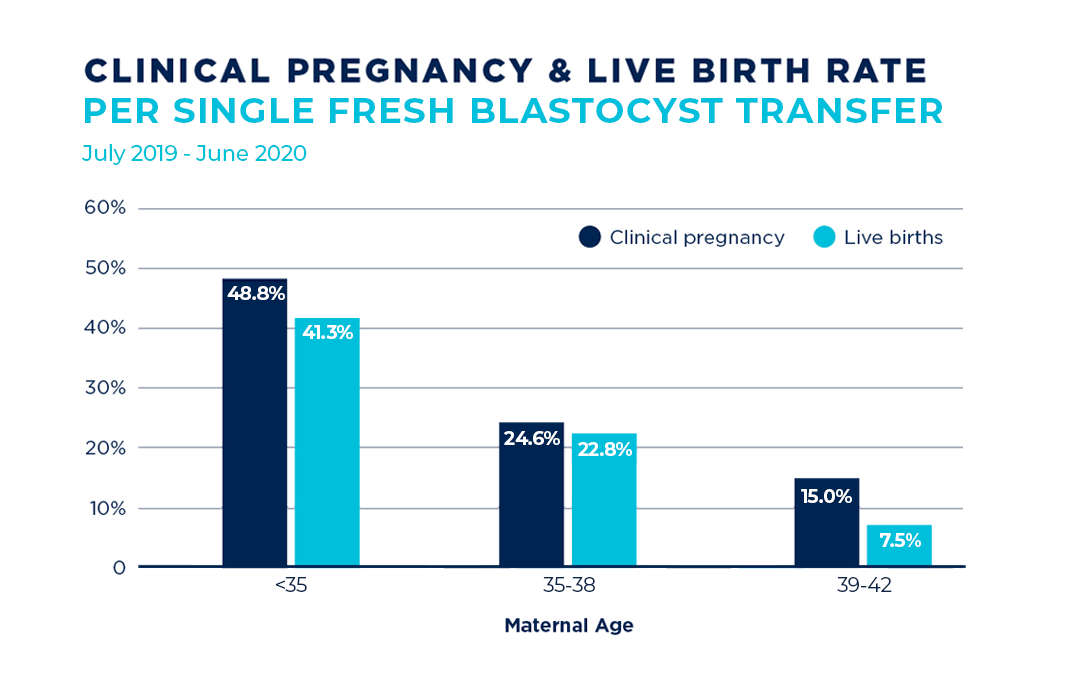 CLINICAL PREGNANCY & LIVE BIRTH RATE
PER SINGLE FRESH BLASTOCYST TRANSFER

July 2019 - June 2020

60%
50%
40%
30%
20%
10%
0

Clinical pregnancy
Live births

48.8%
41.3%
24.6%
22.8%
15.0%
7.5%

<35
35-38
39-42

Maternal Age